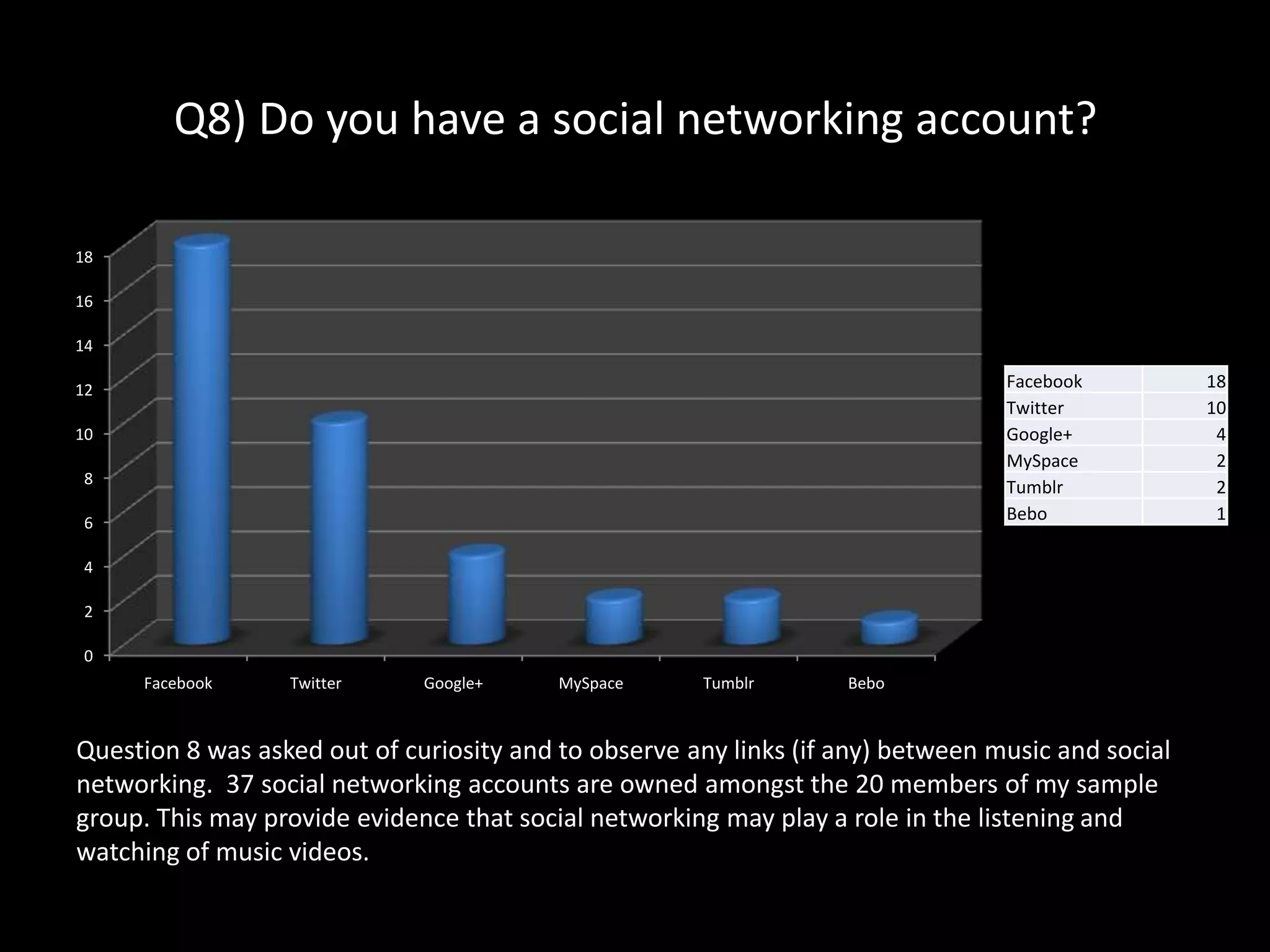 Q8) Do you have a social networking account?

18
16
14
12
10
8
6
4
2
0

Facebook Twitter Google+ MySpace Tumblr Bebo

| Facebook | 18 |
|---|---|
| Twitter | 10 |
| Google+ | 4 |
| MySpace | 2 |
| Tumblr | 2 |
| Bebo | 1 |

Question 8 was asked out of curiosity and to observe any links (if any) between music and social networking. 37 social networking accounts are owned amongst the 20 members of my sample group. This may provide evidence that social networking may play a role in the listening and watching of music videos.